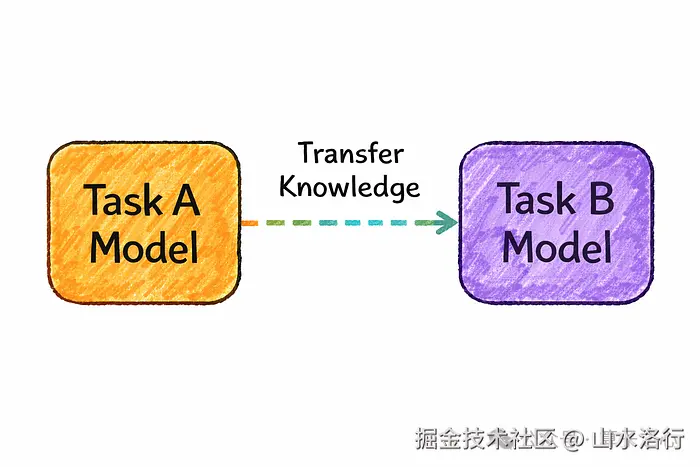 Task A Model

Transfer Knowledge

Task B Model

掘金技术社区 @ 山水洛行